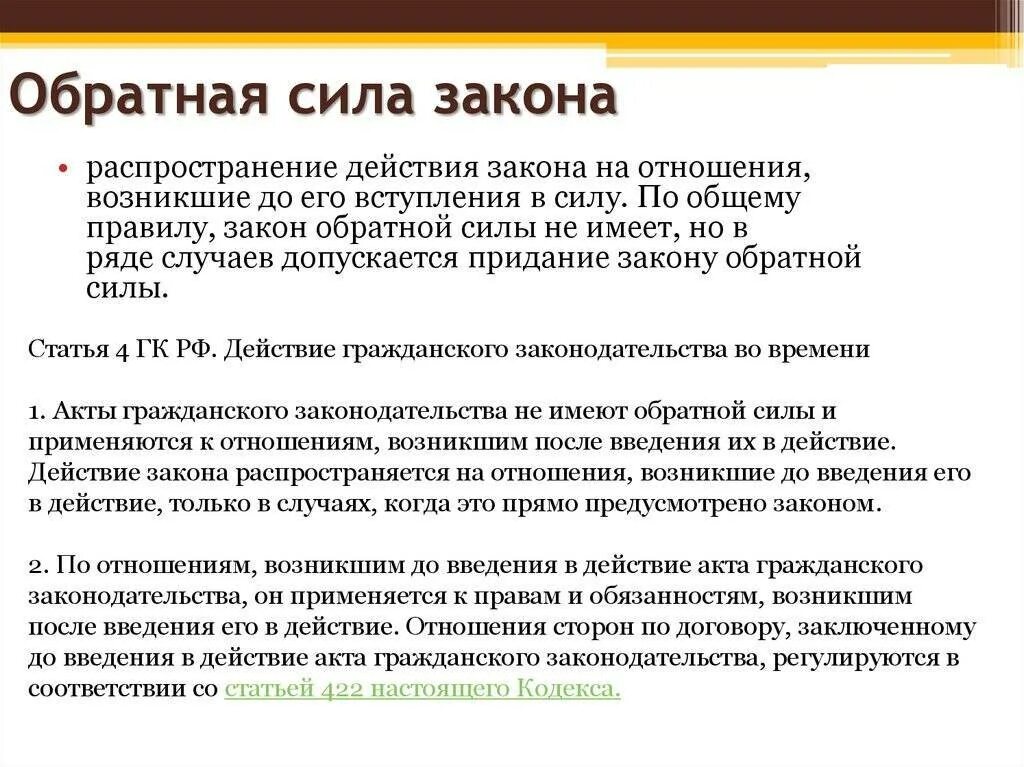 Обратная сила закона

• распространение действия закона на отношения, возникшие до его вступления в силу. По общему правилу, закон обратной силы не имеет, но в ряде случаев допускается придание закону обратной силы.

Статья 4 ГК РФ. Действие гражданского законодательства во времени

1. Акты гражданского законодательства не имеют обратной силы и применяются к отношениям, возникшим после введения их в действие. Действие закона распространяется на отношения, возникшие до введения его в действие, только в случаях, когда это прямо предусмотрено законом.

2. По отношениям, возникшим до введения в действие акта гражданского законодательства, он применяется к правам и обязанностям, возникшим после введения его в действие. Отношения сторон по договору, заключенному до введения в действие акта гражданского законодательства, регулируются в соответствии со статьей 422 настоящего Кодекса.